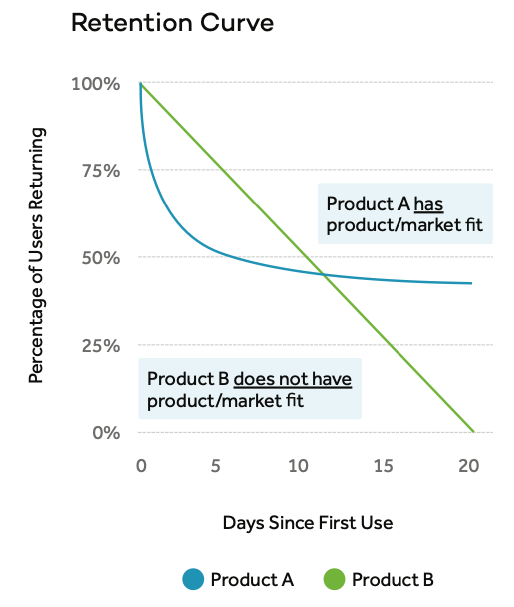 Retention Curve

Percentage of Users Returning

100%

75%

50%

25%

0%

Product A has product/market fit

Product B does not have product/market fit

0 5 10 15 20

Days Since First Use

Product A Product B